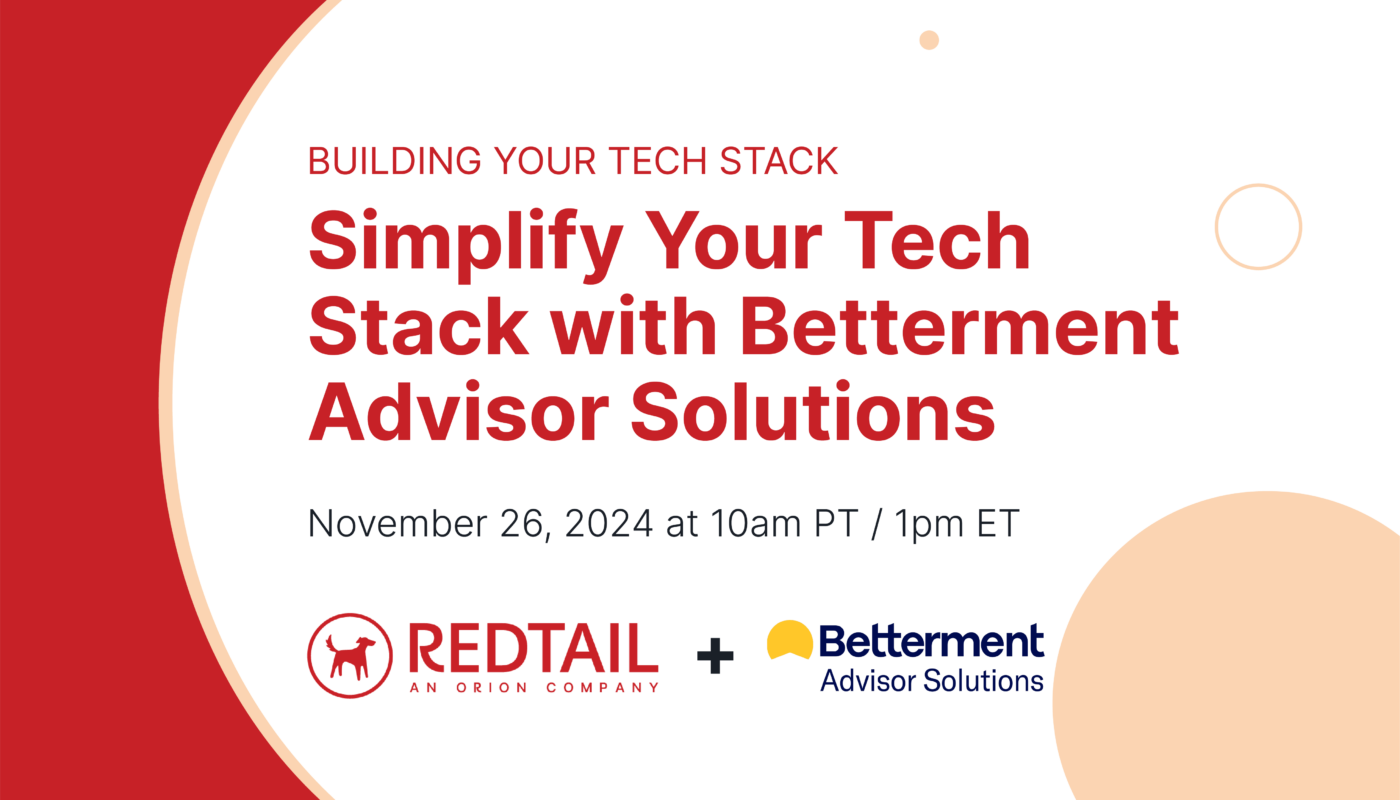 BUILDING YOUR TECH STACK

Simplify Your Tech Stack with Betterment Advisor Solutions

November 26, 2024 at 10am PT / 1pm ET

REDTAIL
AN ORION COMPANY

+

Betterment
Advisor Solutions